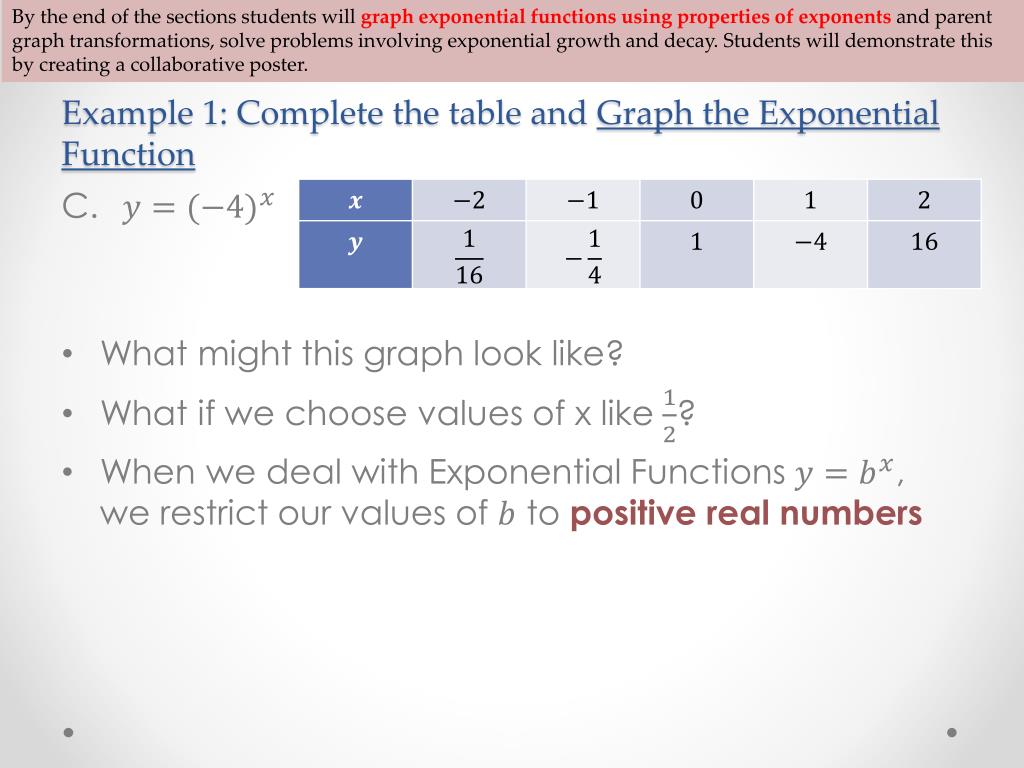 By the end of the sections students will graph exponential functions using properties of exponents and parent graph transformations, solve problems involving exponential growth and decay. Students will demonstrate this by creating a collaborative poster.

Example 1: Complete the table and Graph the Exponential Function

C. $y = (-4)^x$

| $x$ | $-2$ | $-1$ | $0$ | $1$ | $2$ |
|---|---|---|---|---|---|
| $y$ | $\frac{1}{16}$ | $-\frac{1}{4}$ | $1$ | $-4$ | $16$ |

• What might this graph look like?

• What if we choose values of x like $\frac{1}{2}$?

• When we deal with Exponential Functions $y = b^x$, we restrict our values of $b$ to positive real numbers